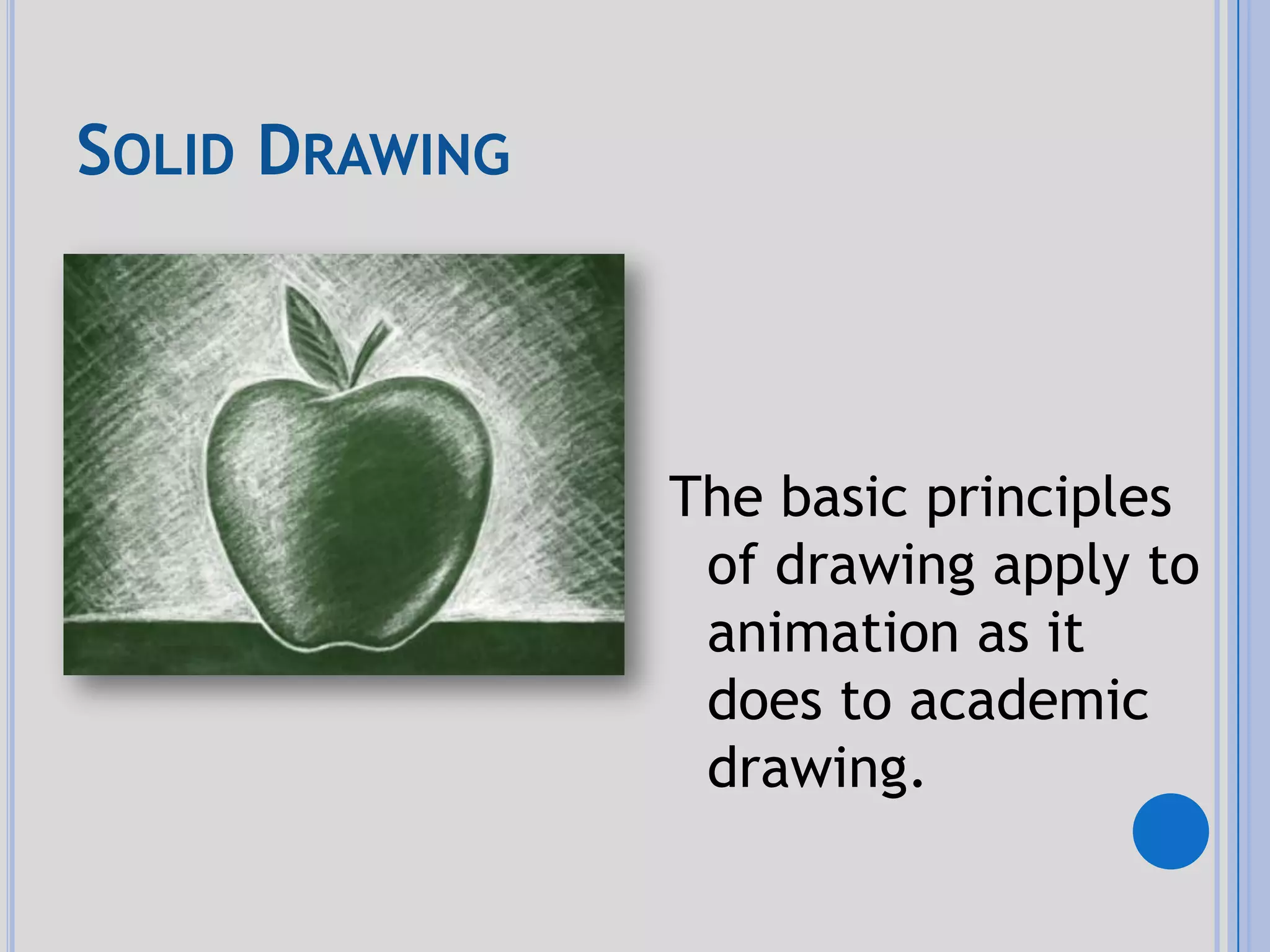 SOLID DRAWING

The basic principles of drawing apply to animation as it does to academic drawing.